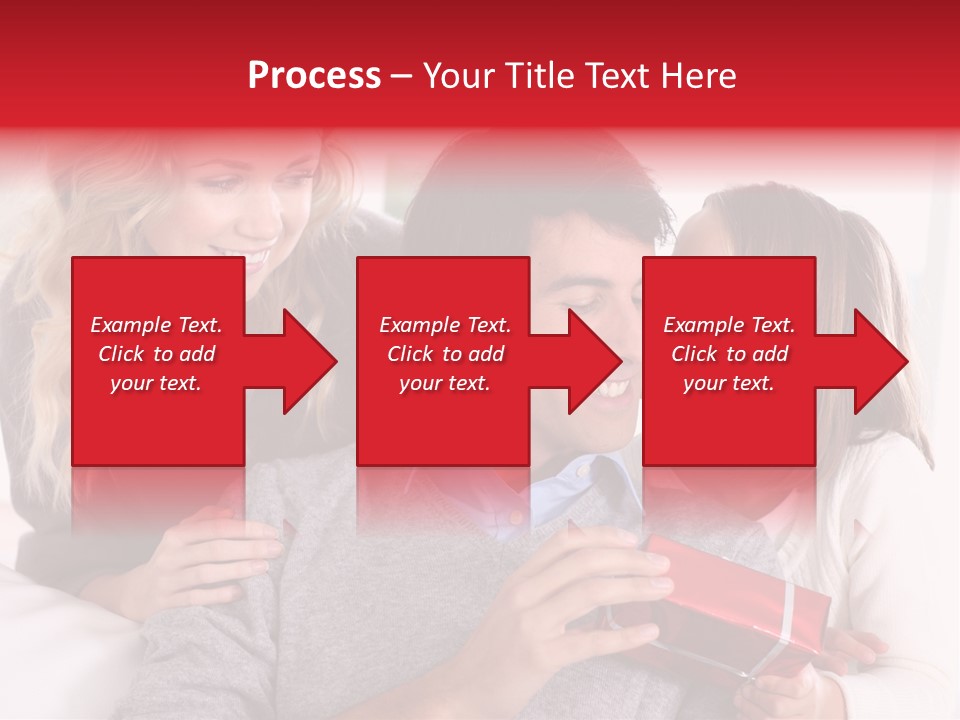 Process – Your Title Text Here

Example Text. Click to add your text.

Example Text. Click to add your text.

Example Text. Click to add your text.